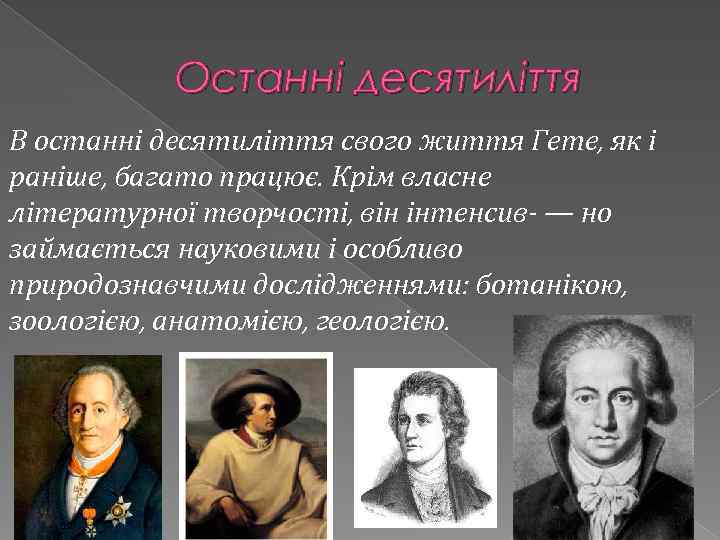 Останні десятиліття

В останні десятиліття свого життя Гете, як і раніше, багато працює. Крім власне літературної творчості, він інтенсив- — но займається науковими і особливо природознавчими дослідженнями: ботанікою, зоологією, анатомією, геологією.